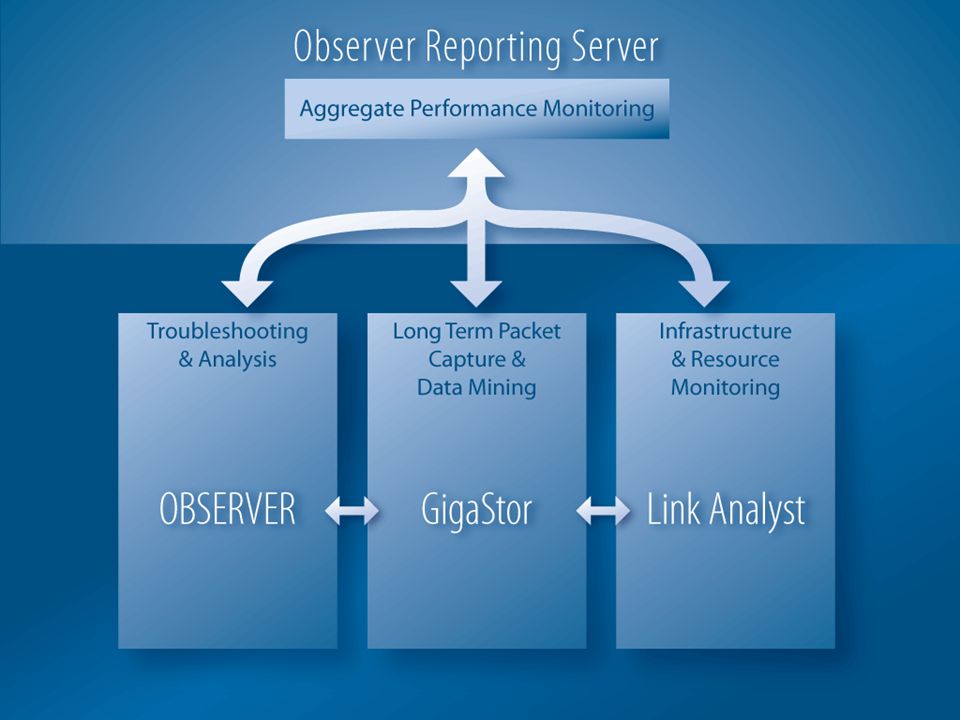 Observer Reporting Server

Aggregate Performance Monitoring

Troubleshooting & Analysis

OBSERVER

Long Term Packet Capture & Data Mining

GigaStor

Infrastructure & Resource Monitoring

Link Analyst